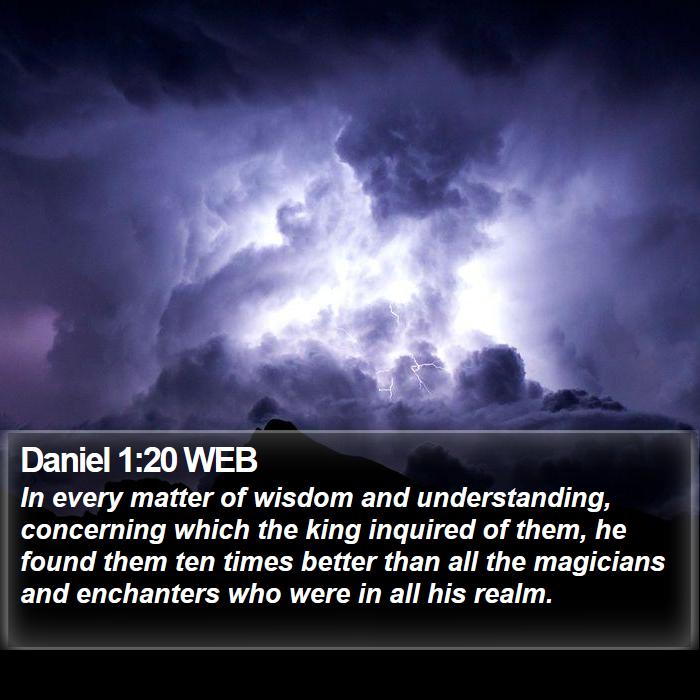 Daniel 1:20 WEB
In every matter of wisdom and understanding, concerning which the king inquired of them, he found them ten times better than all the magicians and enchanters who were in all his realm.